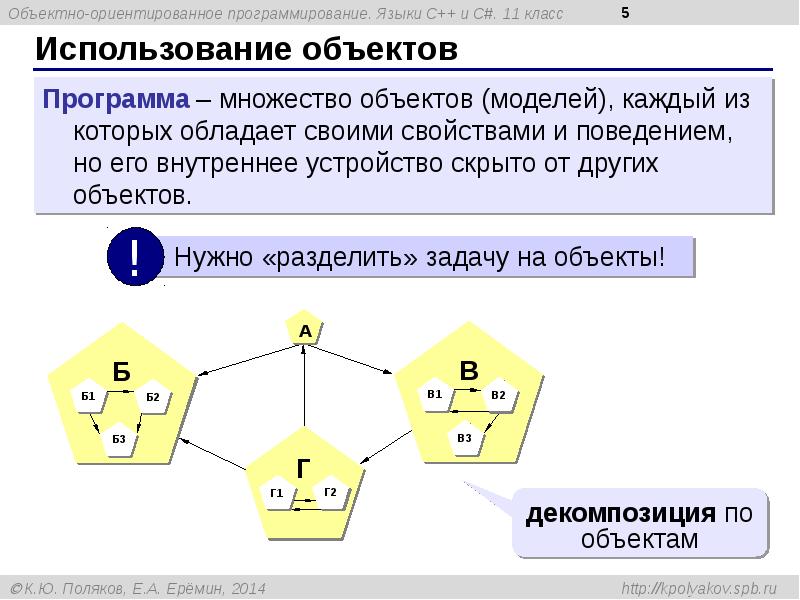 Объектно-ориентированное программирование. Языки C++ и C#. 11 класс

5

Использование объектов

Программа – множество объектов (моделей), каждый из которых обладает своими свойствами и поведением, но его внутреннее устройство скрыто от других объектов.

!

Нужно «разделить» задачу на объекты!

А

Б

Б1

Б2

Б3

В

В1

В2

В3

Г

Г1

Г2

декомпозиция по объектам

©К.Ю. Поляков, Е.А. Ерёмин, 2014

http://kpolyakov.spb.ru